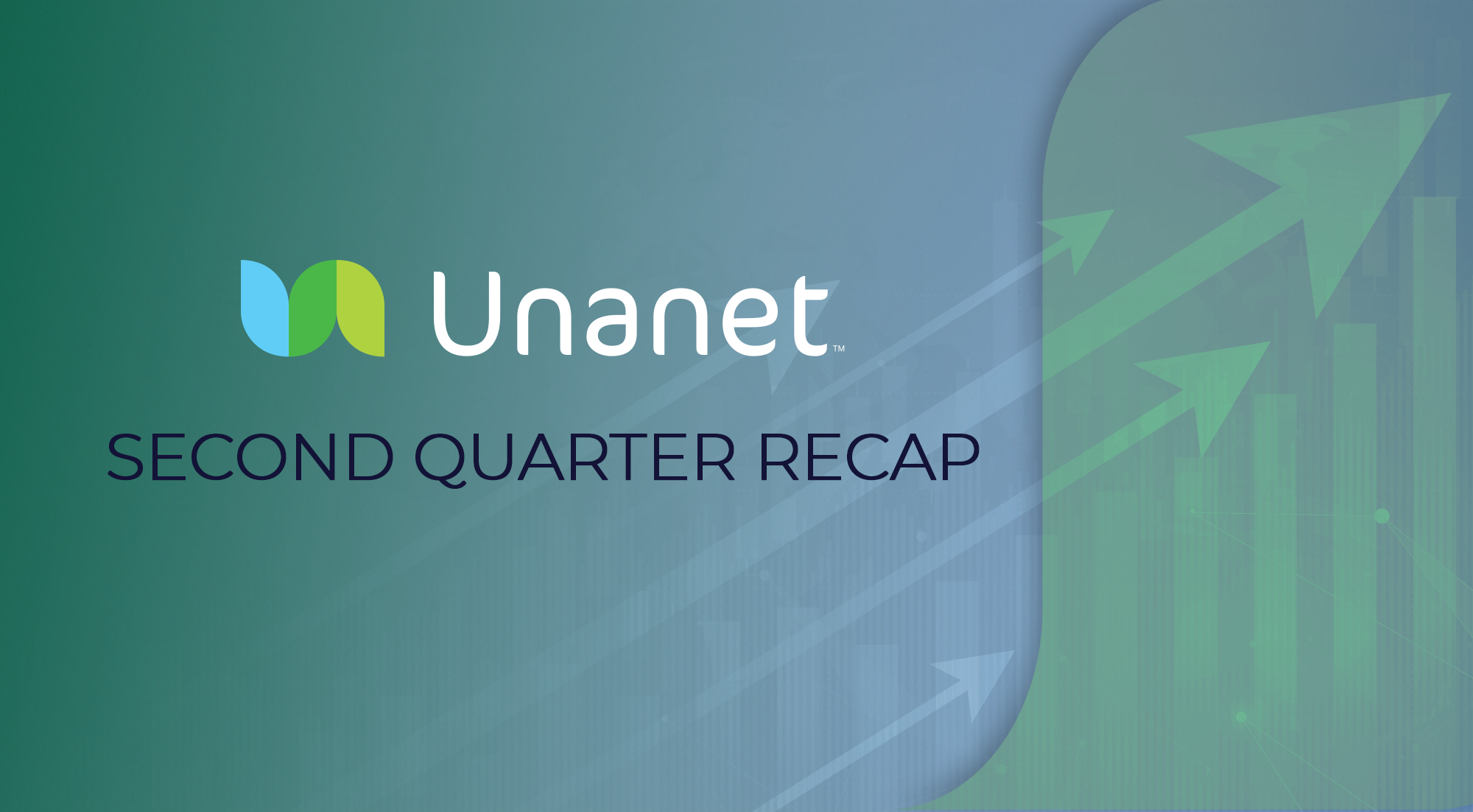 Unanet™

SECOND QUARTER RECAP